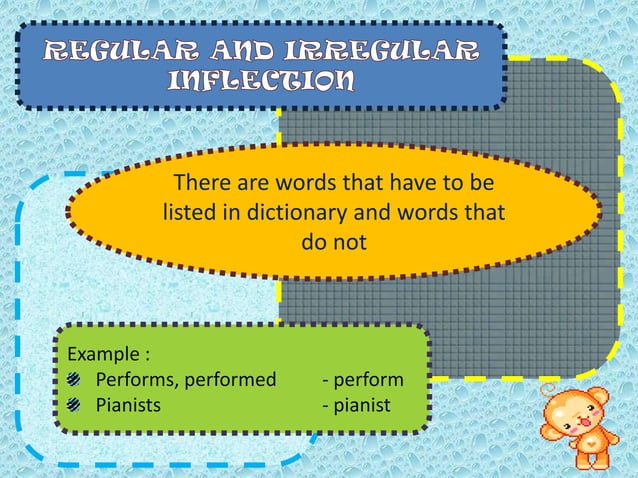 REGULAR AND IRREGULAR INFLECTION

There are words that have to be listed in dictionary and words that do not

Example :
Performs, performed - perform
Pianists - pianist